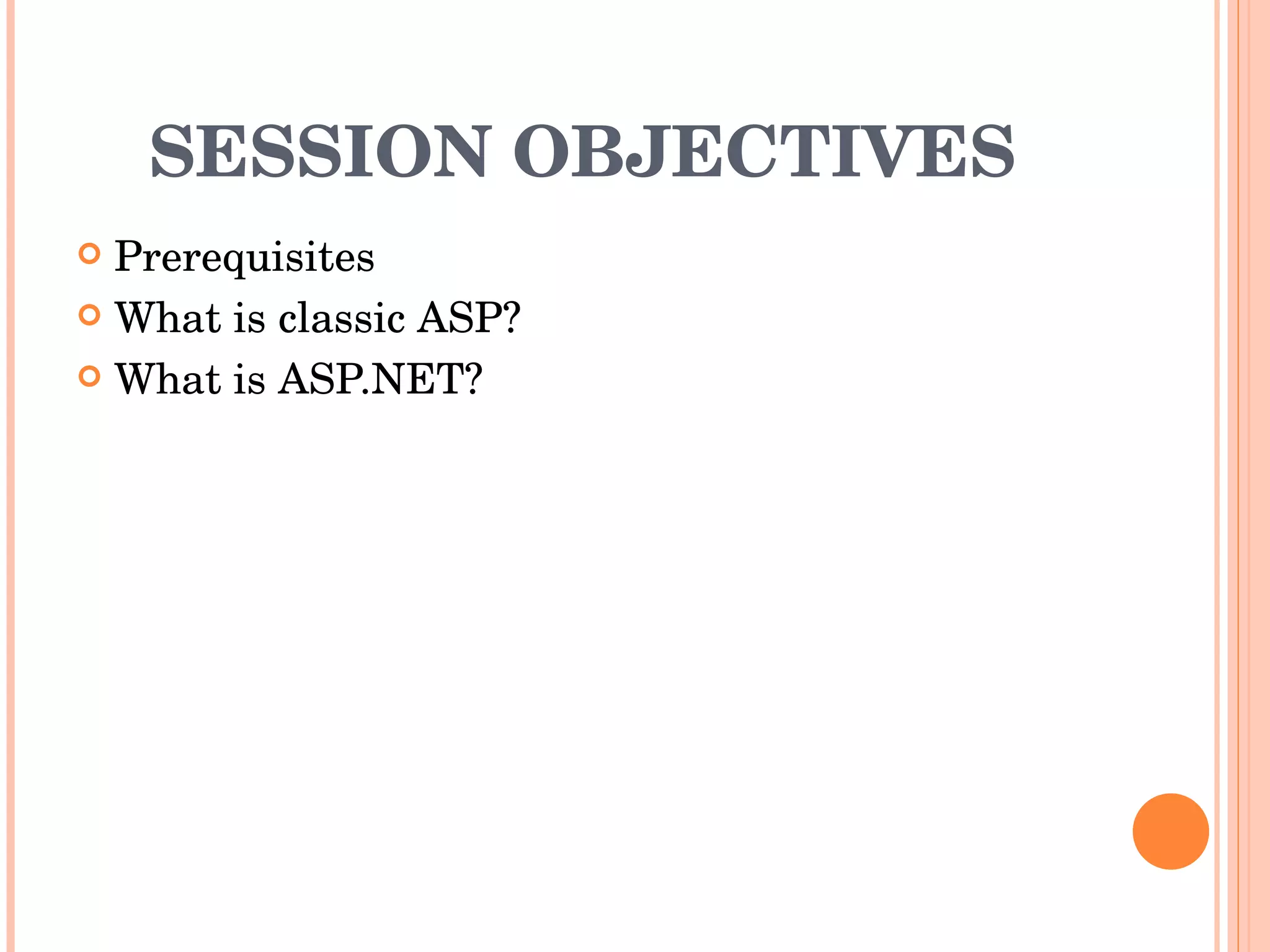 SESSION OBJECTIVES

Prerequisites
What is classic ASP?
What is ASP.NET?